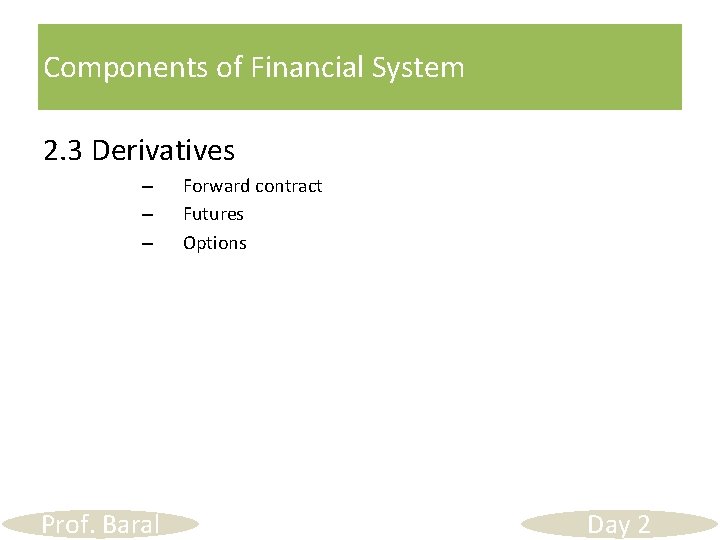 Components of Financial System

2.3 Derivatives

– Forward contract
– Futures
– Options

Prof. Baral

Day 2